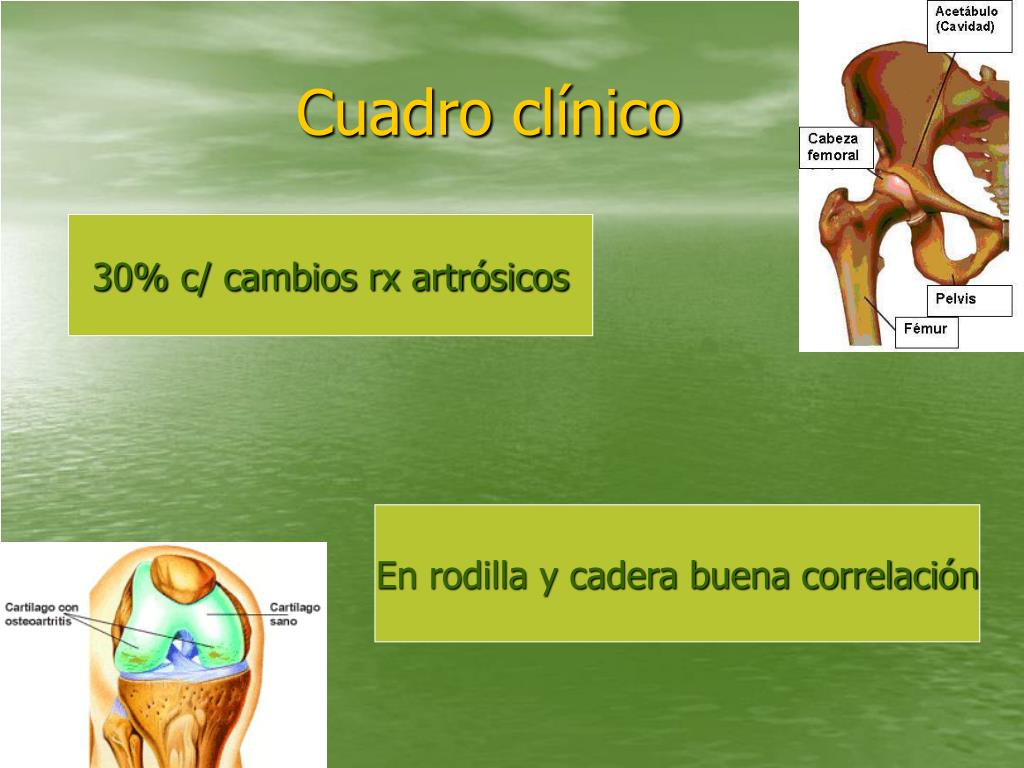 Cuadro clínico

Acetábulo (Cavidad)

Cabeza femoral

Pelvis

Fémur

30% c/ cambios rx artrósicos

En rodilla y cadera buena correlación

Cartílago con osteoartritis

Cartílago sano